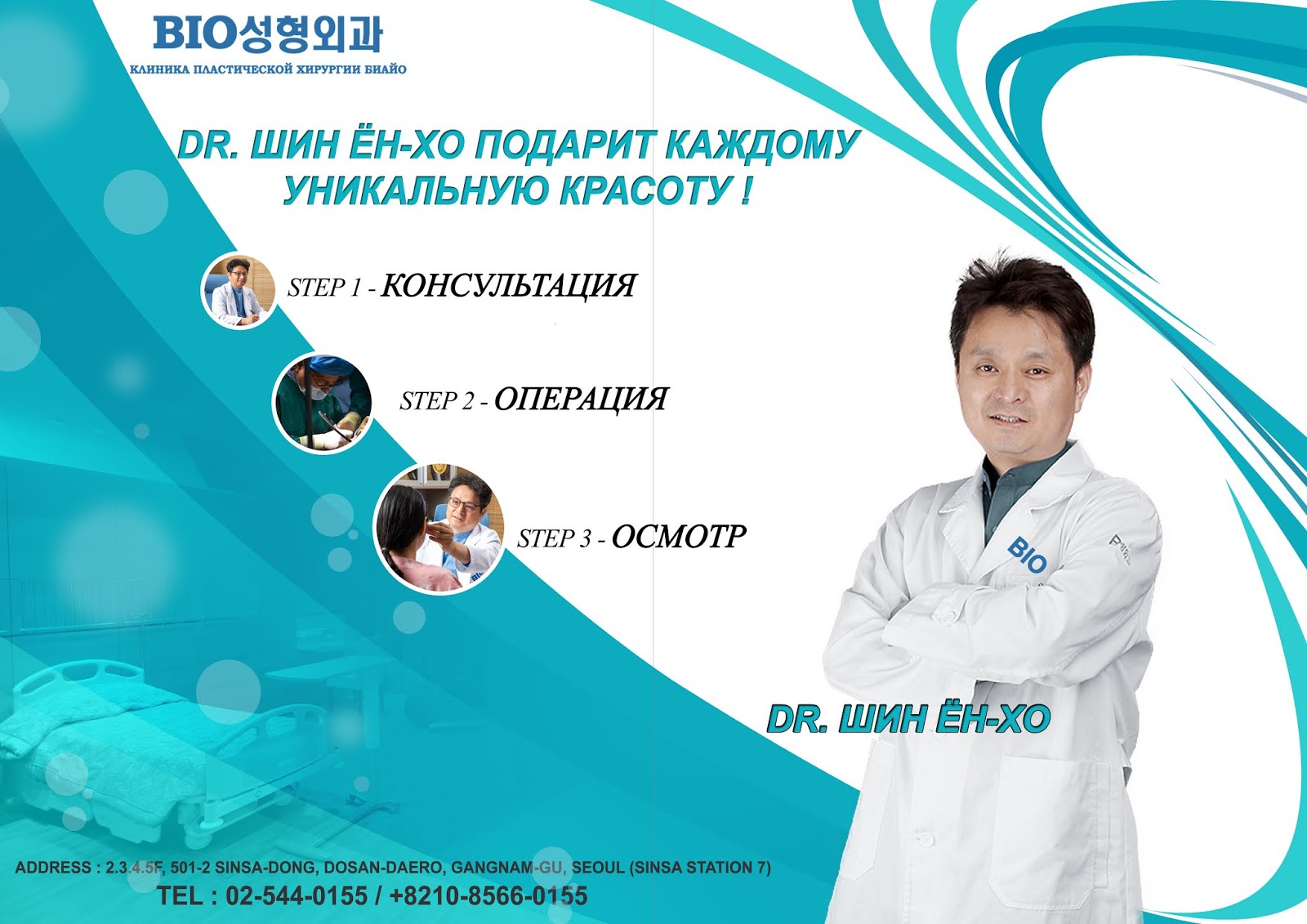 BIO성형외과
КЛИНИКА ПЛАСТИЧЕСКОЙ ХИРУРГИИ БИАЙО

DR. ШИН ЁН-ХО ПОДАРИТ КАЖДОМУ УНИКАЛЬНУЮ КРАСОТУ !

STEP 1 - КОНСУЛЬТАЦИЯ

STEP 2 - ОПЕРАЦИЯ

STEP 3 - ОСМОТР

BIO

DR. ШИН ЁН-ХО

ADDRESS : 2.3.4.5F, 501-2 SINSA-DONG, DOSAN-DAERO, GANGNAM-GU, SEOUL (SINSA STATION 7)
TEL : 02-544-0155 / +8210-8566-0155